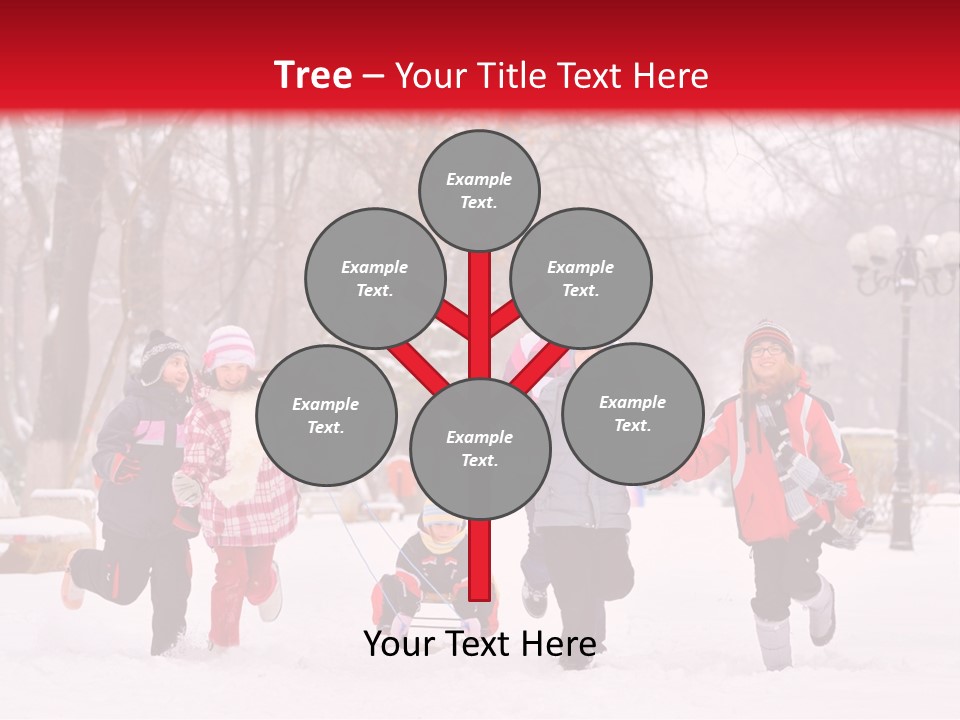 Tree – Your Title Text Here

Example Text.

Example Text.

Example Text.

Example Text.

Example Text.

Example Text.

Your Text Here